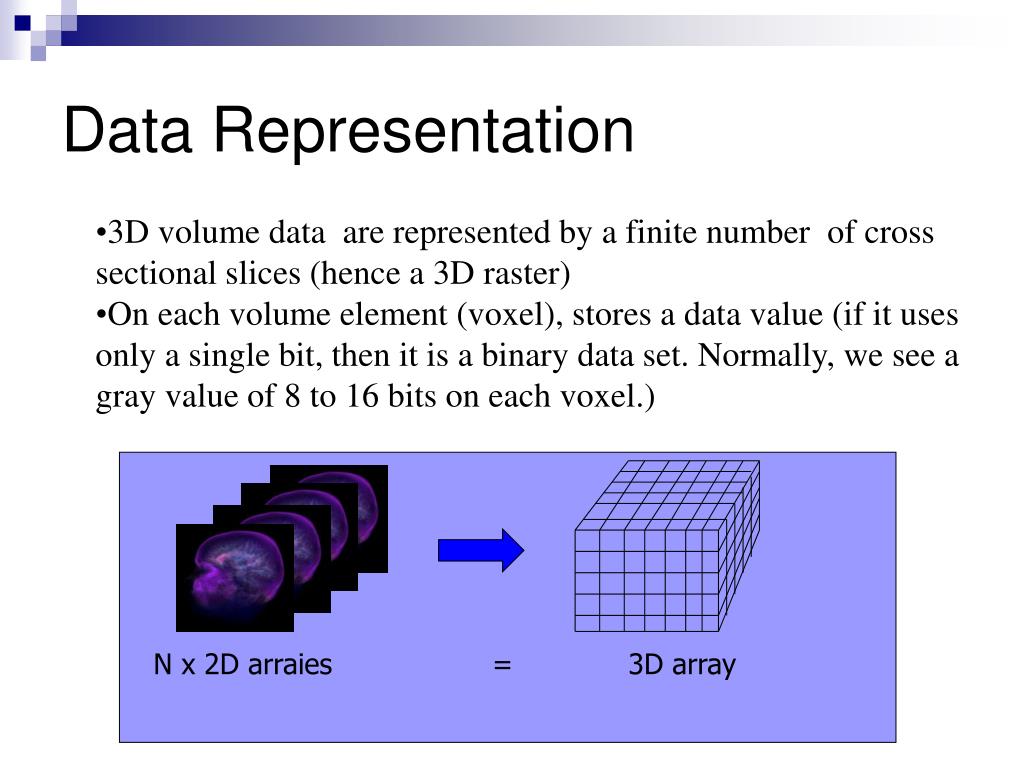 Data Representation

•3D volume data are represented by a finite number of cross sectional slices (hence a 3D raster)
•On each volume element (voxel), stores a data value (if it uses only a single bit, then it is a binary data set. Normally, we see a gray value of 8 to 16 bits on each voxel.)

N x 2D arraies = 3D array